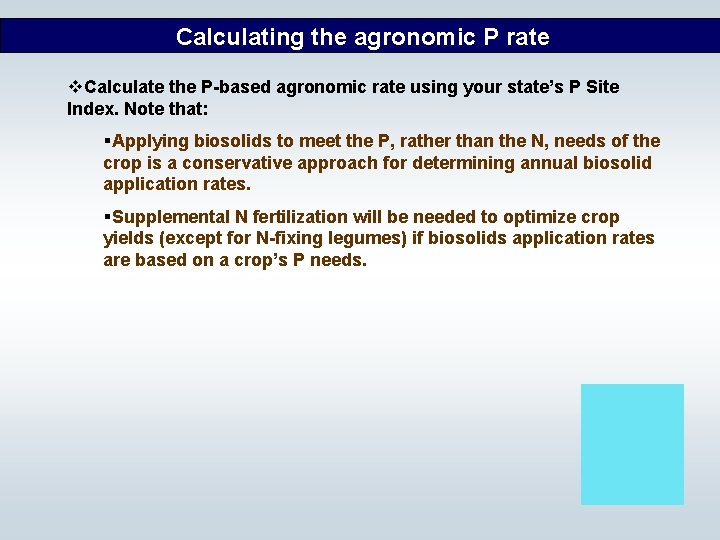 Calculating the agronomic P rate

❖Calculate the P-based agronomic rate using your state's P Site Index. Note that:

▪Applying biosolids to meet the P, rather than the N, needs of the crop is a conservative approach for determining annual biosolid application rates.

▪Supplemental N fertilization will be needed to optimize crop yields (except for N-fixing legumes) if biosolids application rates are based on a crop's P needs.